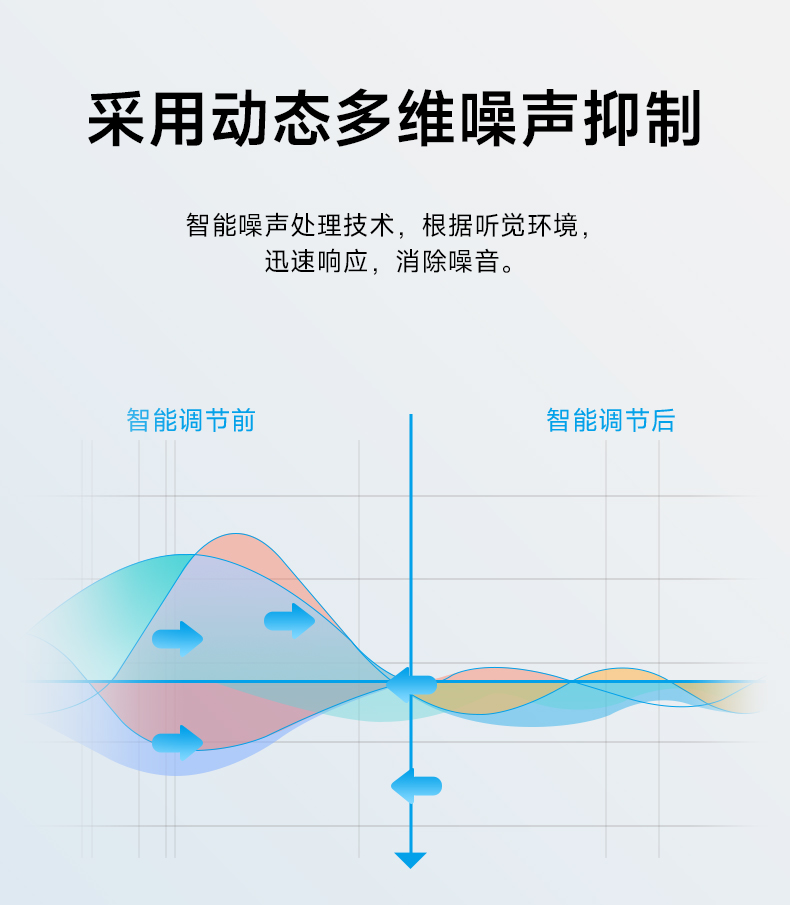 采用动态多维噪声抑制

智能噪声处理技术，根据听觉环境，迅速响应，消除噪音。

智能调节前

智能调节后